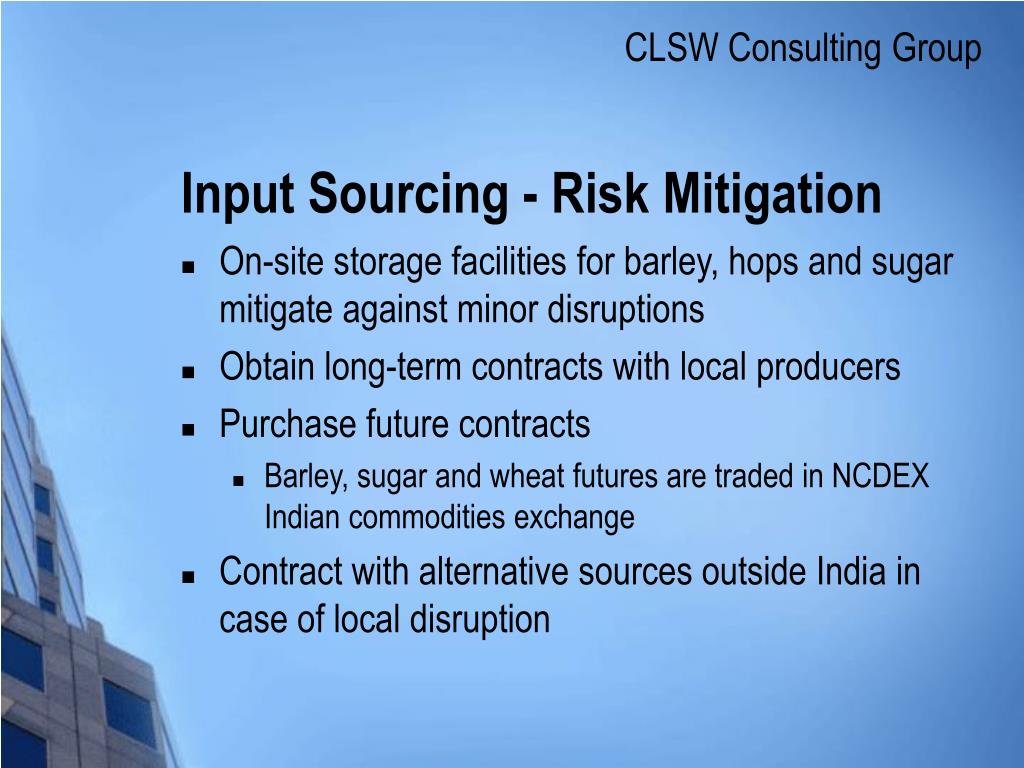 CLSW Consulting Group

Input Sourcing - Risk Mitigation

- On-site storage facilities for barley, hops and sugar mitigate against minor disruptions
- Obtain long-term contracts with local producers
- Purchase future contracts
  - Barley, sugar and wheat futures are traded in NCDEX Indian commodities exchange
- Contract with alternative sources outside India in case of local disruption